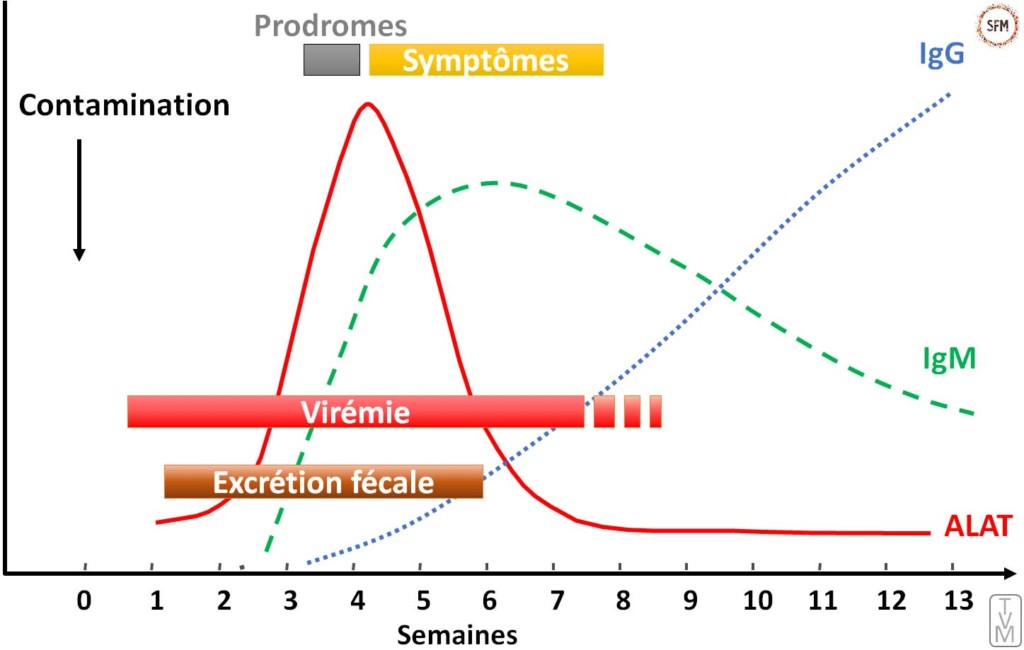 Prodromes
Symptômes
SFM
IgG
Contamination
IgM
Virémie
Excrétion fécale
ALAT
0 1 2 3 4 5 6 7 8 9 10 11 12 13
Semaines
TVM